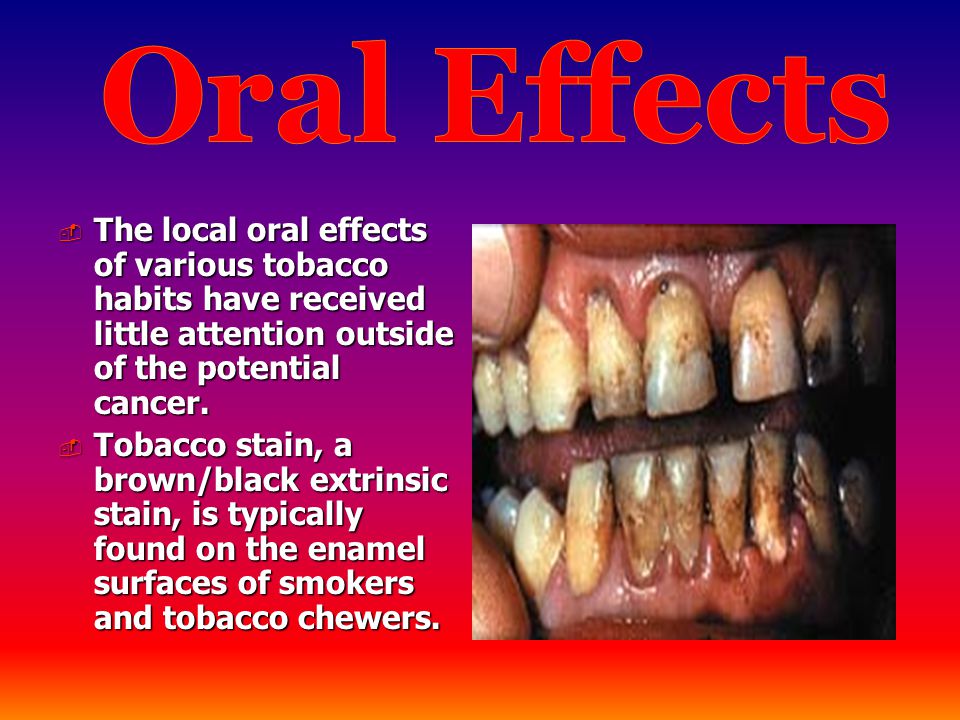 Oral Effects

The local oral effects of various tobacco habits have received little attention outside of the potential cancer.

Tobacco stain, a brown/black extrinsic stain, is typically found on the enamel surfaces of smokers and tobacco chewers.